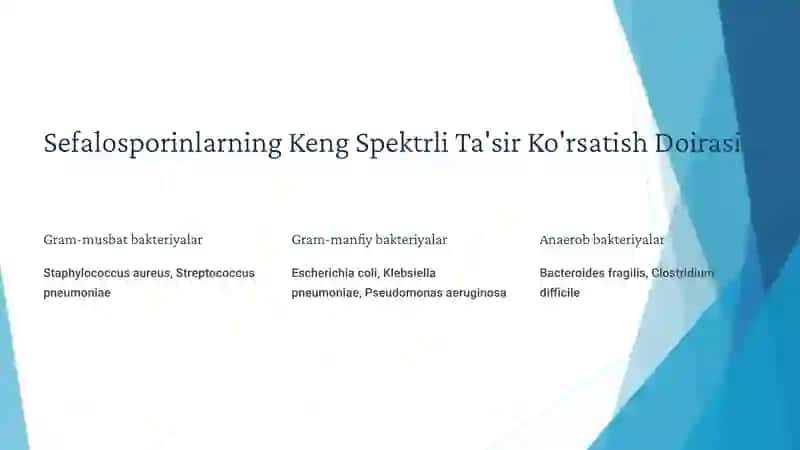 Sefalosporinlarning Keng Spektrli Ta'sir Ko'rsatish Doirasi

Gram-musbat bakteriyalar

Staphylococcus aureus, Streptococcus pneumoniae

Gram-manfiy bakteriyalar

Escherichia coli, Klebsiella pneumoniae, Pseudomonas aeruginosa

Anaerob bakteriyalar

Bacteroides fragilis, Clostridium difficile